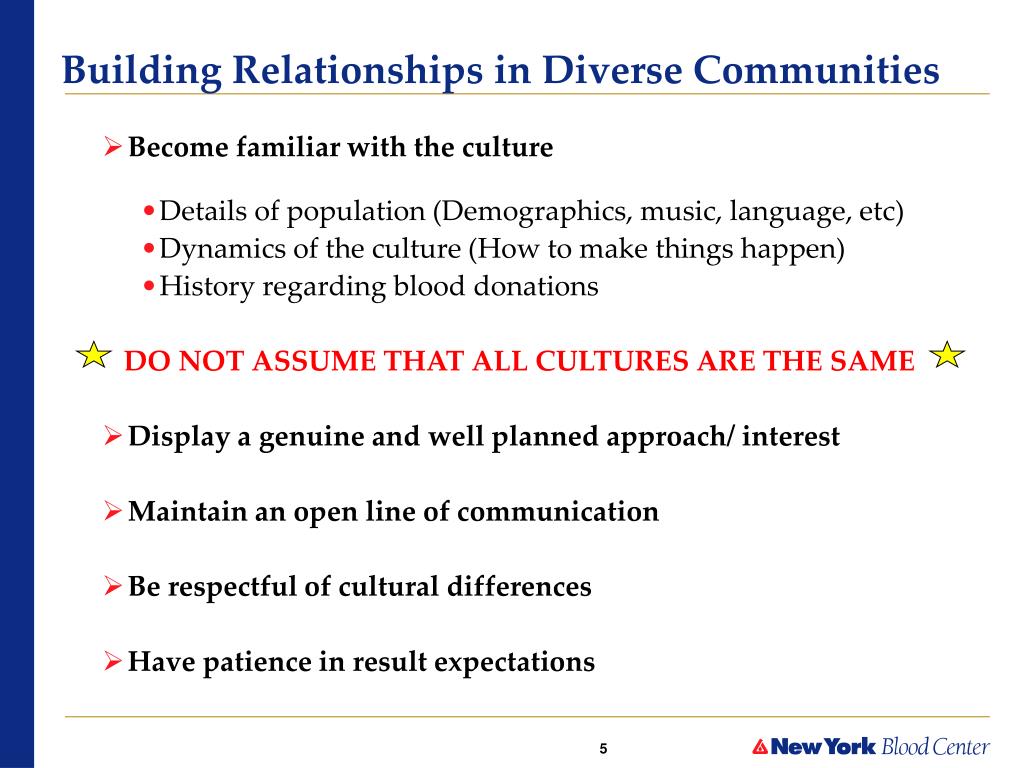 Building Relationships in Diverse Communities

➢ Become familiar with the culture

• Details of population (Demographics, music, language, etc)
• Dynamics of the culture (How to make things happen)
• History regarding blood donations

DO NOT ASSUME THAT ALL CULTURES ARE THE SAME

➢ Display a genuine and well planned approach/ interest

➢ Maintain an open line of communication

➢ Be respectful of cultural differences

➢ Have patience in result expectations

5

New York Blood Center